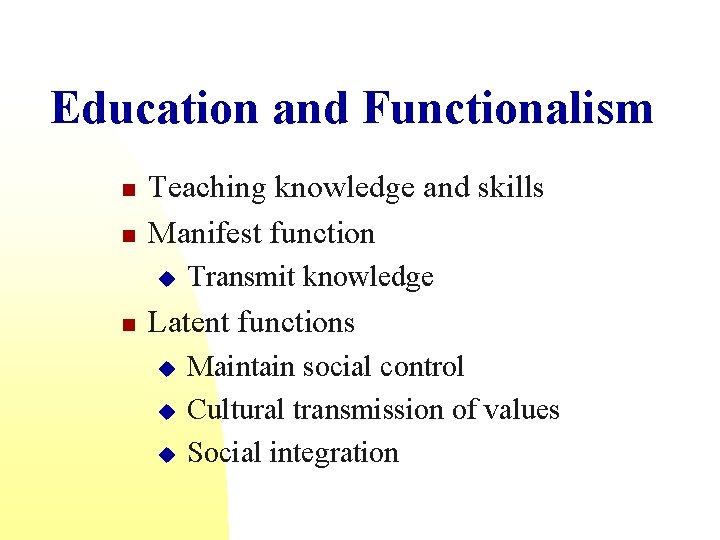 Education and Functionalism

- Teaching knowledge and skills
- Manifest function
  - Transmit knowledge
- Latent functions
  - Maintain social control
  - Cultural transmission of values
  - Social integration